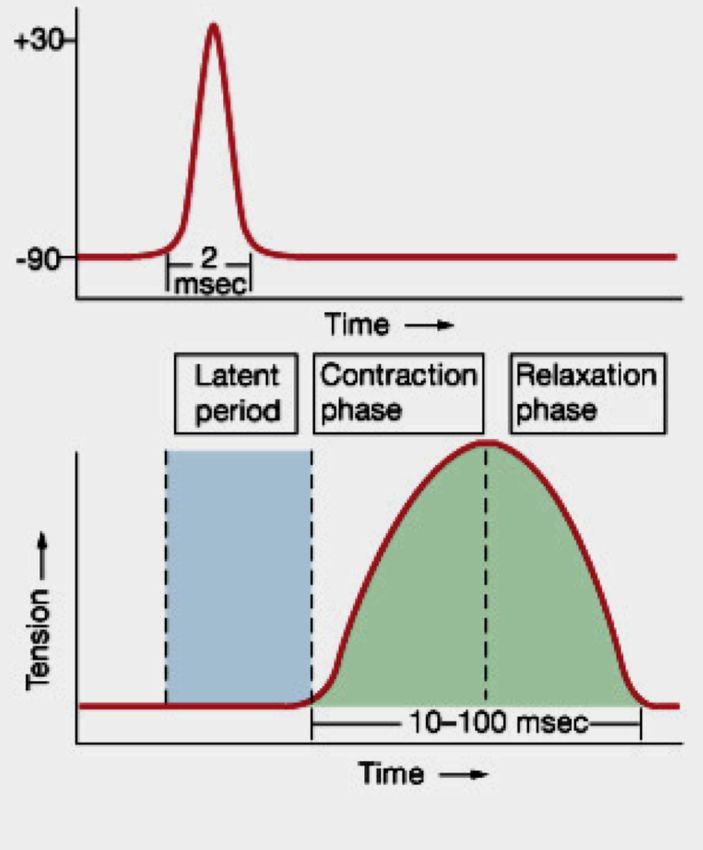 +30

-90

2 msec

Time →

Latent period

Contraction phase

Relaxation phase

Tension →

10–100 msec

Time →